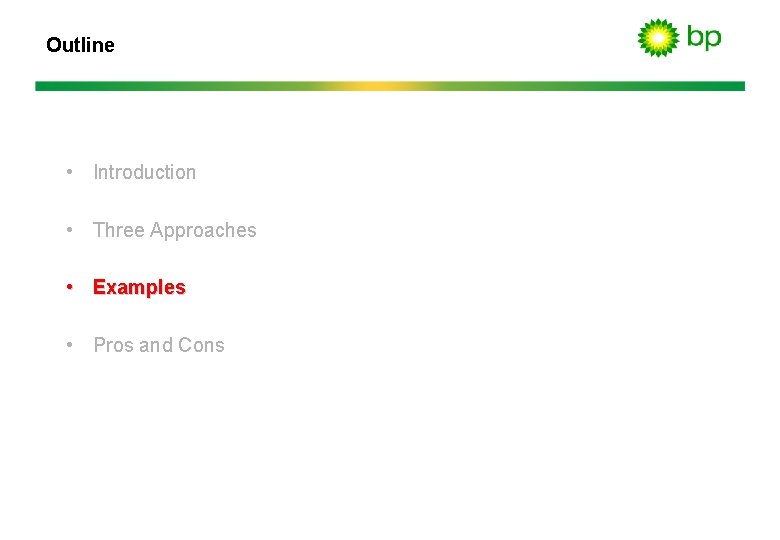 Outline

bp

• Introduction

• Three Approaches

• Examples

• Pros and Cons